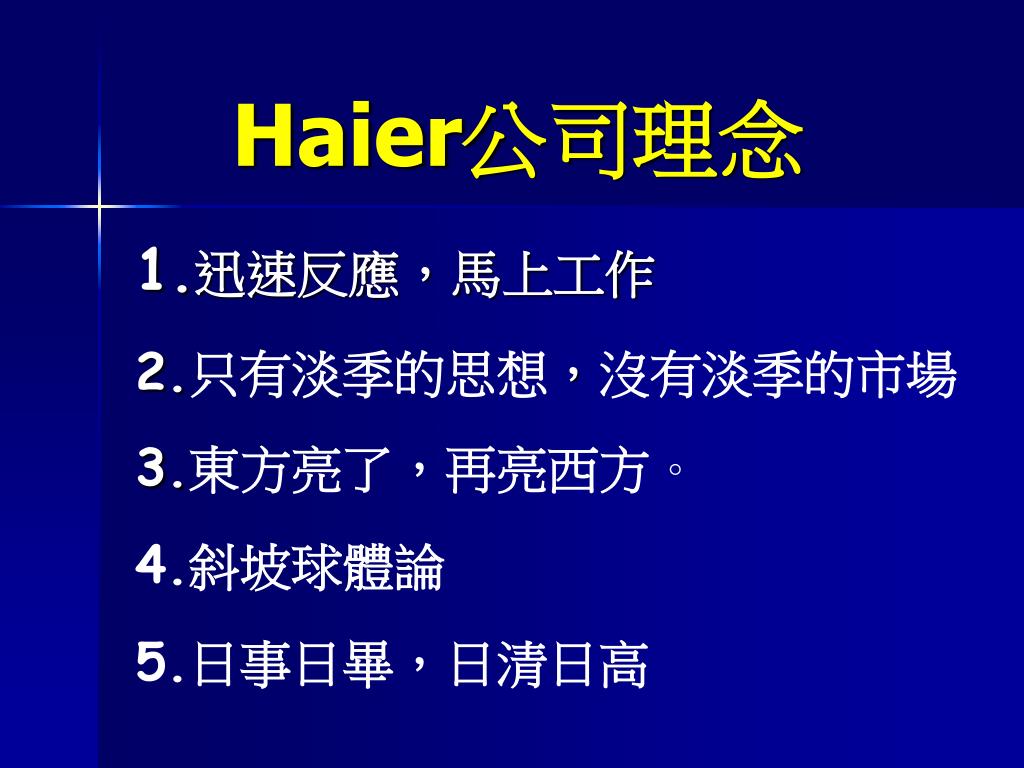 Haier公司理念

1.迅速反應，馬上工作

2.只有淡季的思想，沒有淡季的市場

3.東方亮了，再亮西方。

4.斜坡球體論

5.日事日畢，日清日高